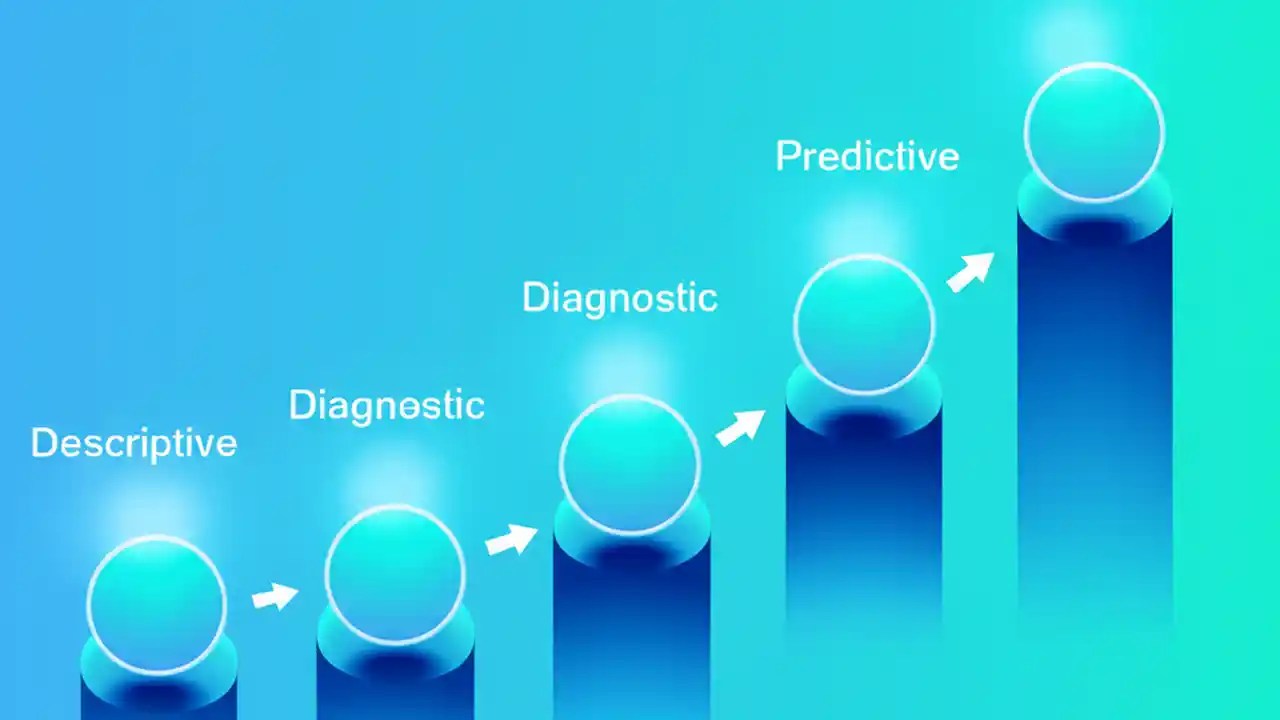 Descriptive

Diagnostic

Diagnostic

Predictive